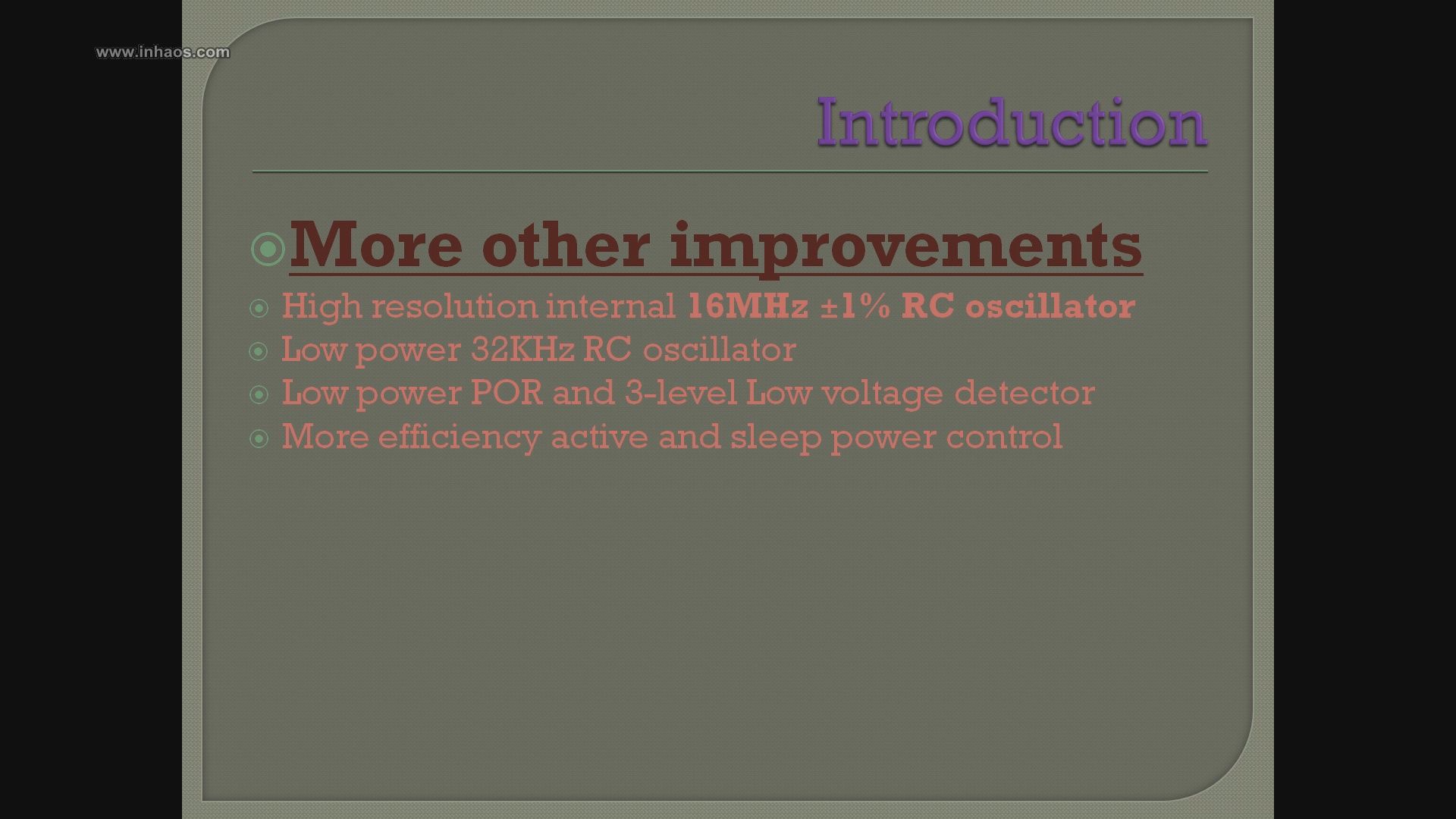 www.inhaos.com

Introduction

More other improvements

High resolution internal 16MHz ±1% RC oscillator
Low power 32KHz RC oscillator
Low power POR and 3-level Low voltage detector
More efficiency active and sleep power control